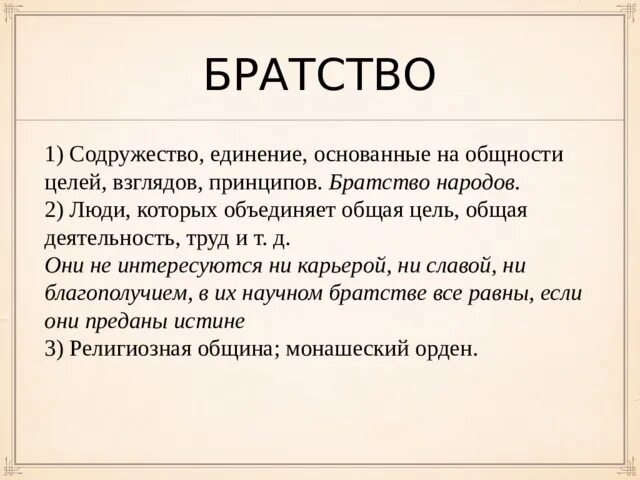 БРАТСТВО

1) Содружество, единение, основанные на общности целей, взглядов, принципов. Братство народов.
2) Люди, которых объединяет общая цель, общая деятельность, труд и т. д.
Они не интересуются ни карьерой, ни славой, ни благополучием, в их научном братстве все равны, если они преданы истине
3) Религиозная община; монашеский орден.